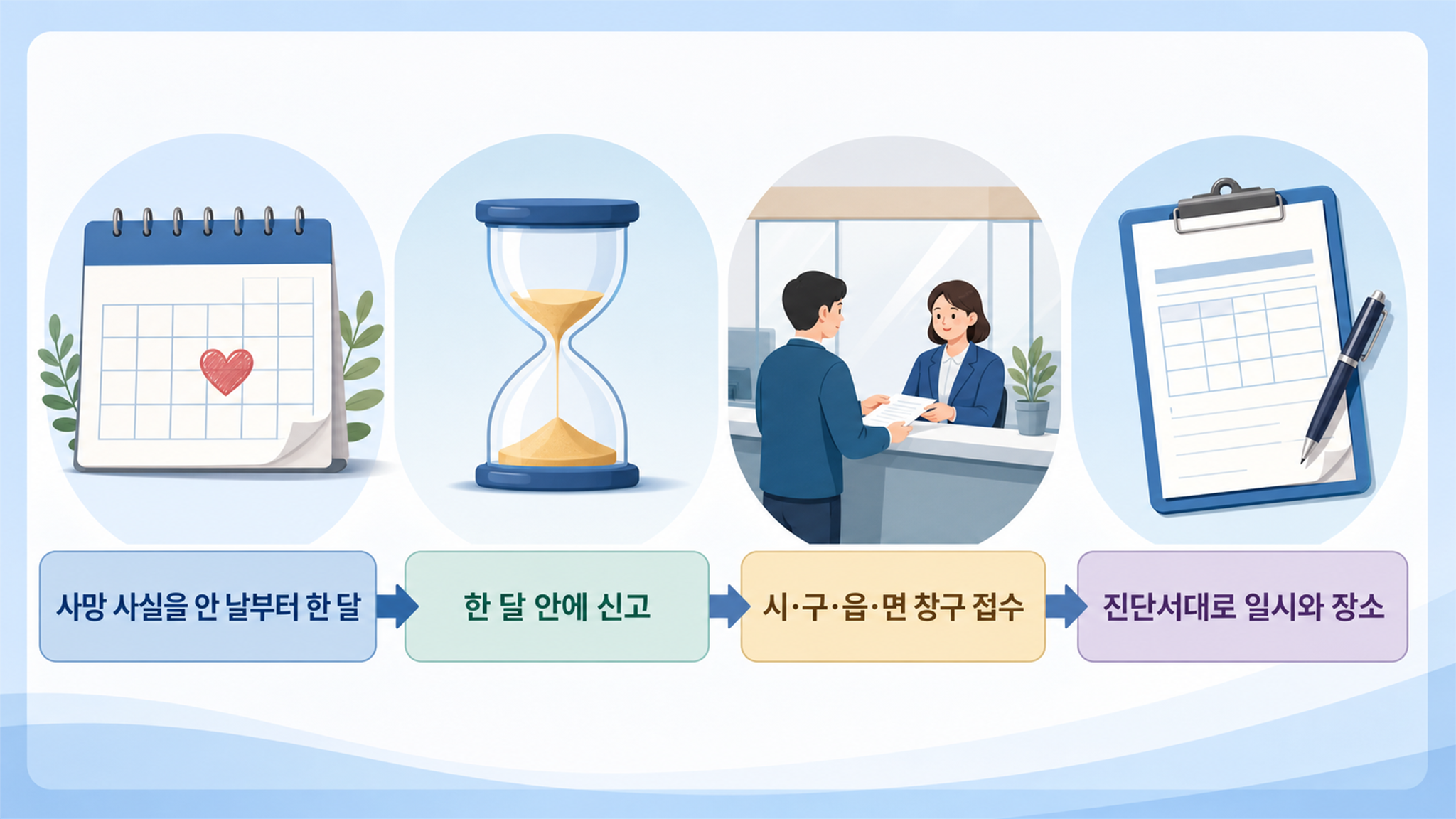 사망 사실을 안 날부터 한 달

한 달 안에 신고

시·구·읍·면 창구 접수

진단서대로 일시와 장소